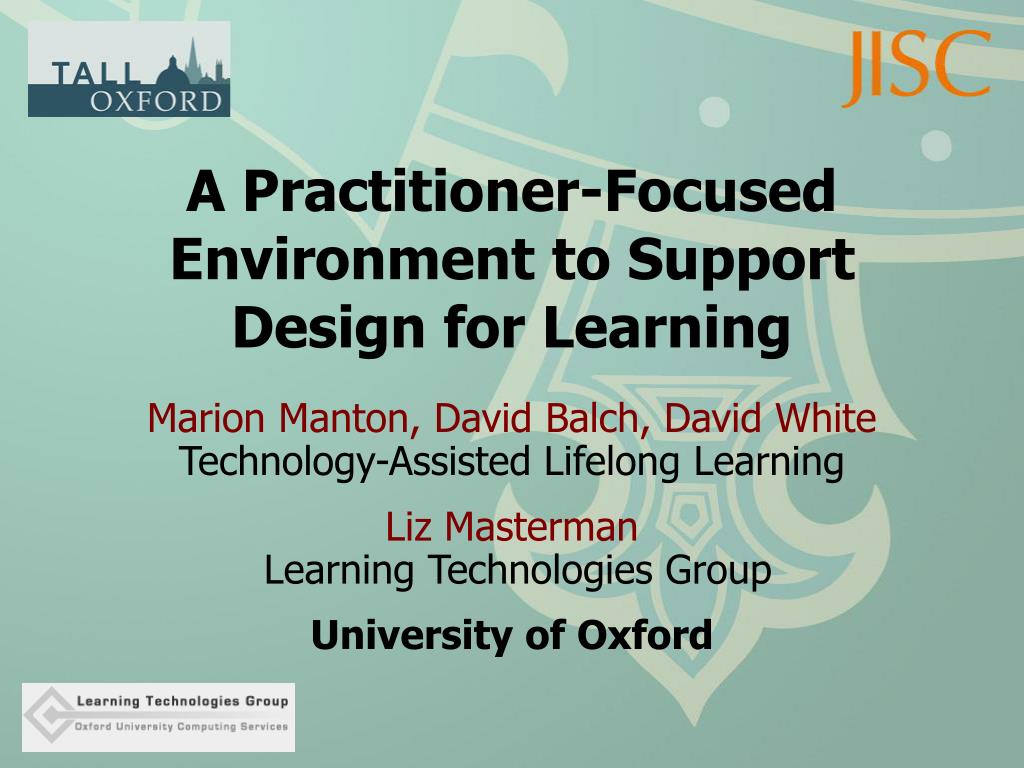 TALL OXFORD

JISC

A Practitioner-Focused Environment to Support Design for Learning

Marion Manton, David Balch, David White
Technology-Assisted Lifelong Learning

Liz Masterman
Learning Technologies Group

University of Oxford

Learning Technologies Group
Oxford University Computing Services